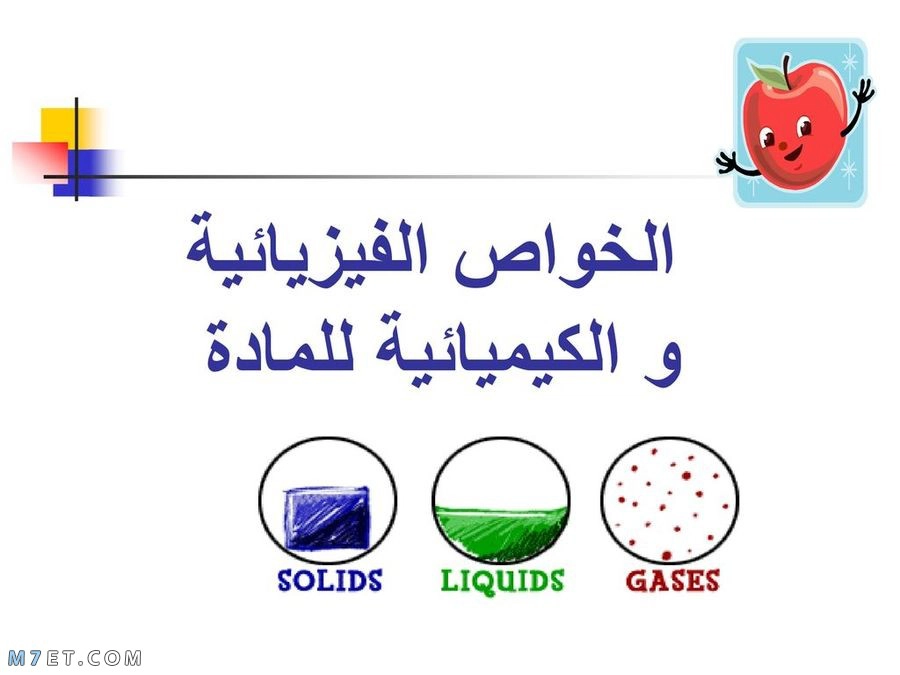 الخواص الفيزيائية
و الكيميائية للمادة

SOLIDS
LIQUIDS
GASES

M7ET.COM